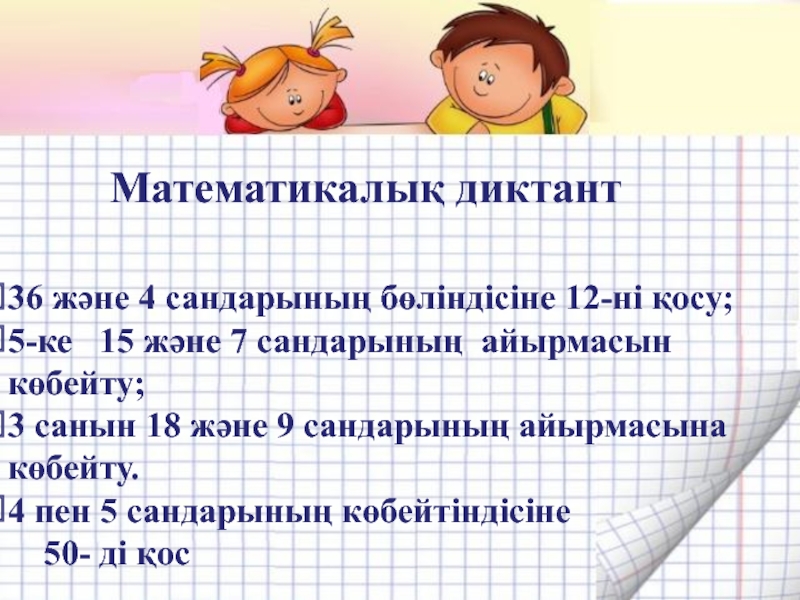 Математикалық диктант

36 және 4 сандарының бөліндісіне 12-ні қосу;
5-ке 15 және 7 сандарының айырмасын көбейту;
3 санын 18 және 9 сандарының айырмасына көбейту.
4 пен 5 сандарының көбейтіндісіне 50- ді қос